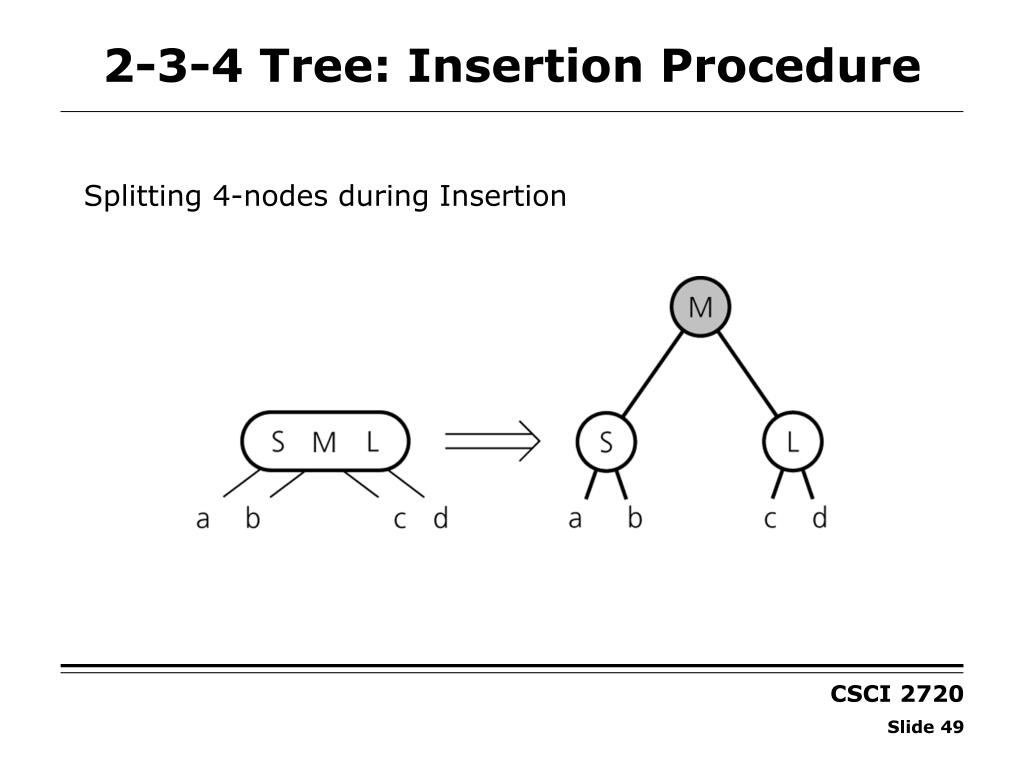 2-3-4 Tree: Insertion Procedure

Splitting 4-nodes during Insertion

S M L

a b c d

M

S

L

a b c d

CSCI 2720

Slide 49